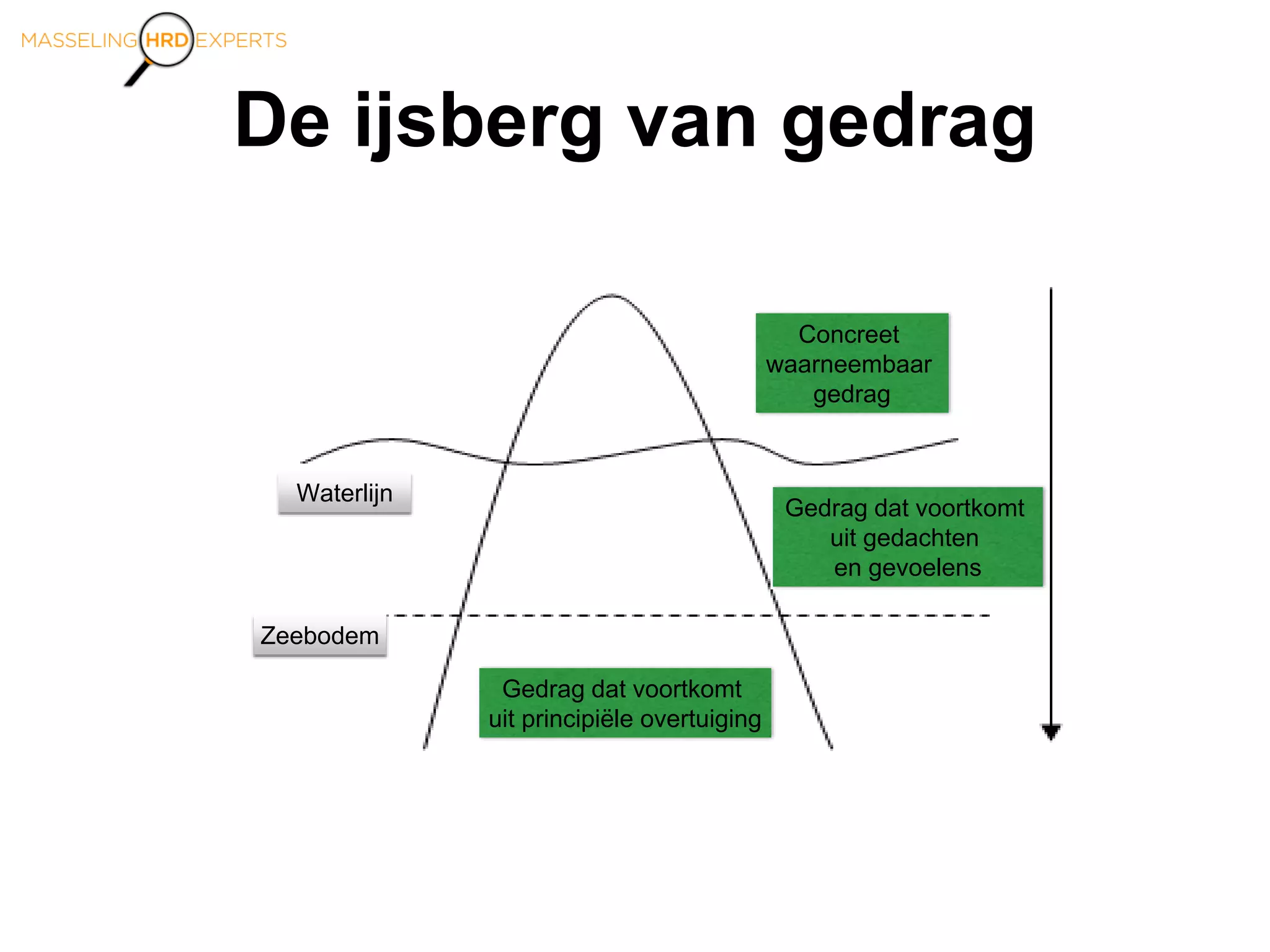 MASSELING HRD EXPERTS

De ijsberg van gedrag

Concreet waarneembaar gedrag

Waterlijn

Gedrag dat voortkomt uit gedachten en gevoelens

Zeebodem

Gedrag dat voortkomt uit principiële overtuiging